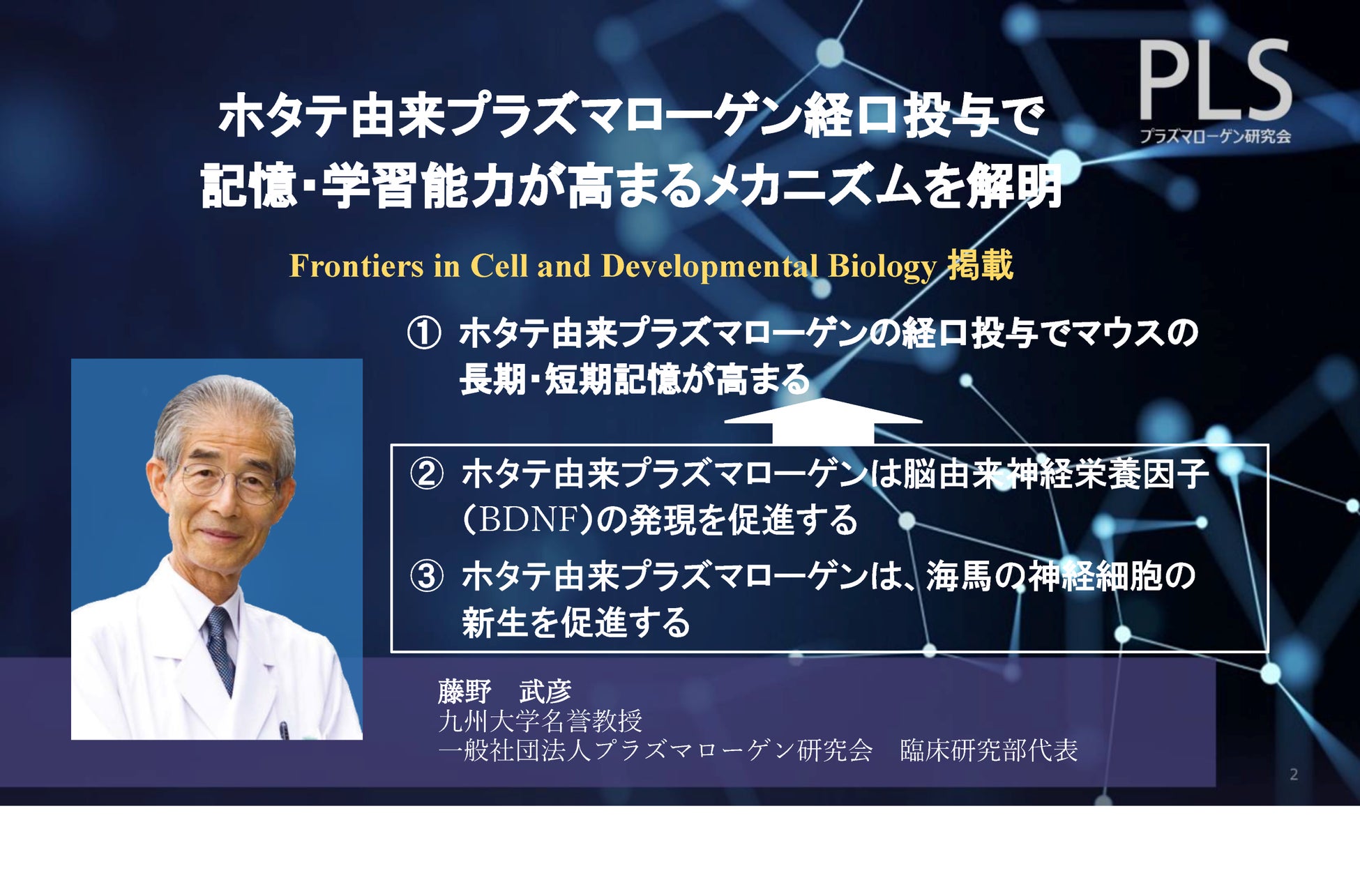 PLS
プラズマローゲン研究会

ホタテ由来プラズマローゲン経口投与で
記憶･学習能力が高まるメカニズムを解明

Frontiers in Cell and Developmental Biology 掲載

① ホタテ由来プラズマローゲンの経口投与でマウスの長期･短期記憶が高まる

② ホタテ由来プラズマローゲンは脳由来神経栄養因子(BDNF)の発現を促進する

③ ホタテ由来プラズマローゲンは、海馬の神経細胞の新生を促進する

藤野　武彦
九州大学名誉教授
一般社団法人プラズマローゲン研究会　臨床研究部代表

2